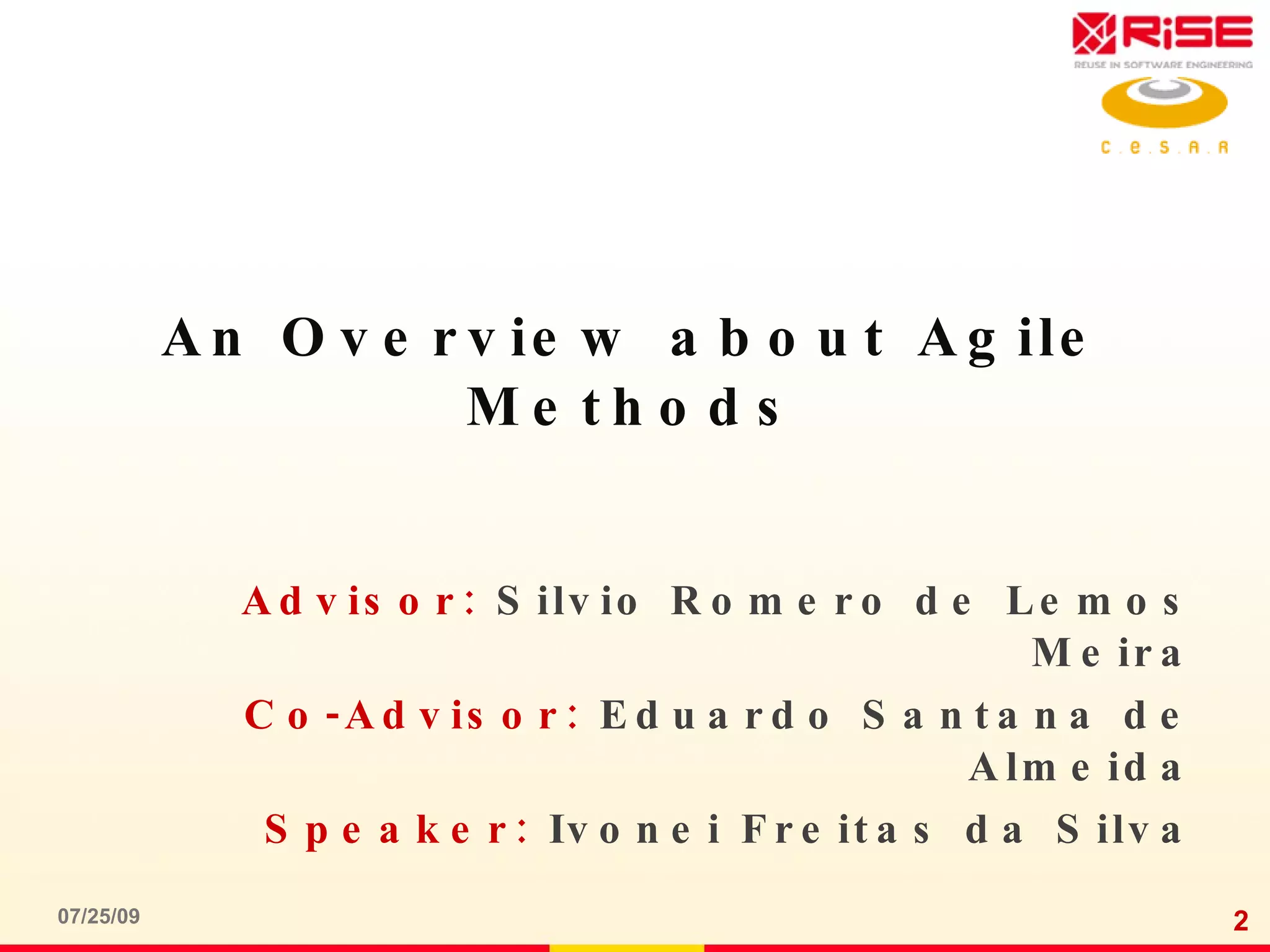 RiSE
REUSE IN SOFTWARE ENGINEERING
C.E.S.A.R

An Overview about Agile Methods

Advisor: Silvio Romero de Lemos Meira
Co-Advisor: Eduardo Santana de Almeida
Speaker: Ivonei Freitas da Silva

07/25/09
2